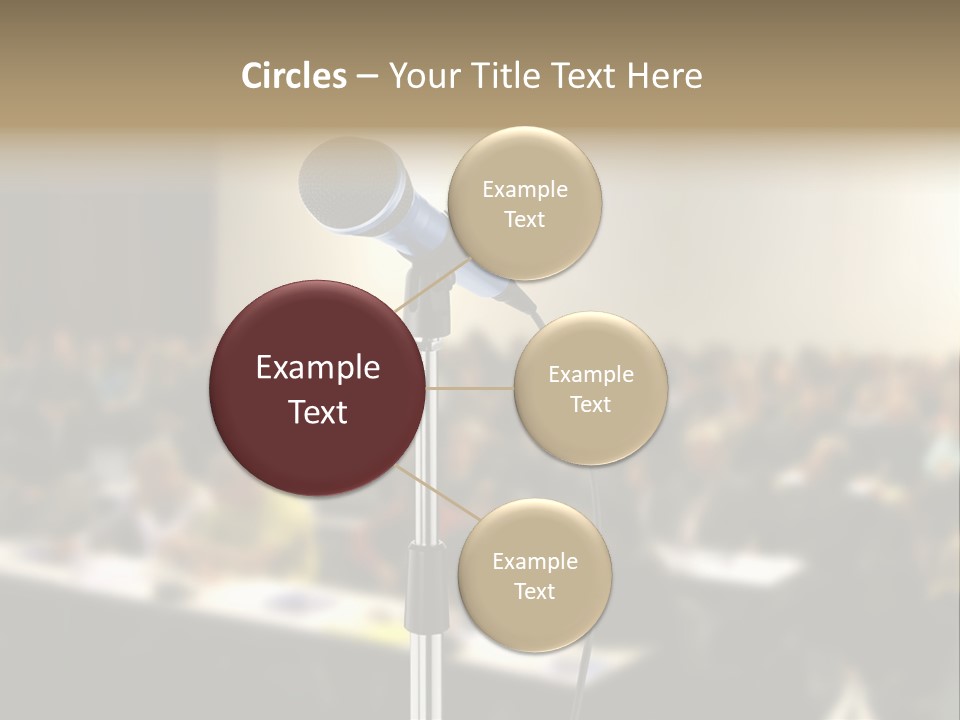 Circles – Your Title Text Here

Example Text

Example Text

Example Text

Example Text